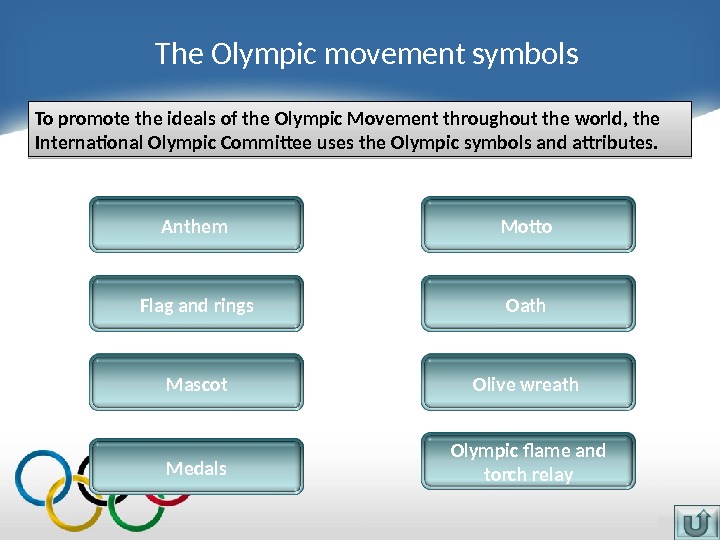 The Olympic movement symbols

To promote the ideals of the Olympic Movement throughout the world, the International Olympic Committee uses the Olympic symbols and attributes.

Anthem

Flag and rings

Mascot

Medals

Motto

Oath

Olive wreath

Olympic flame and torch relay